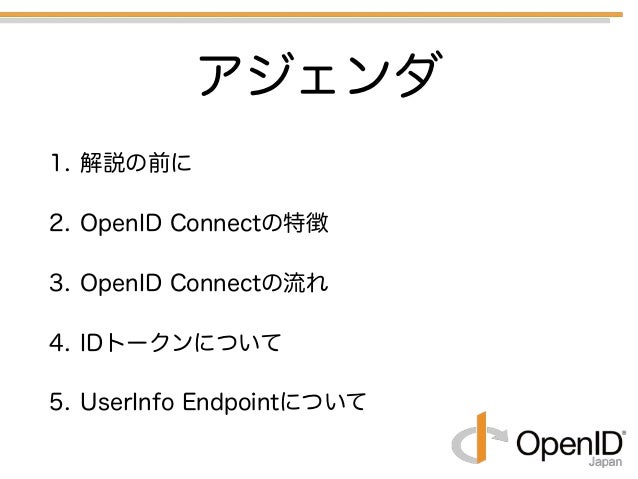 アジェンダ

1. 解説の前に

2. OpenID Connectの特徴

3. OpenID Connectの流れ

4. IDトークンについて

5. UserInfo Endpointについて

OpenID®
Japan